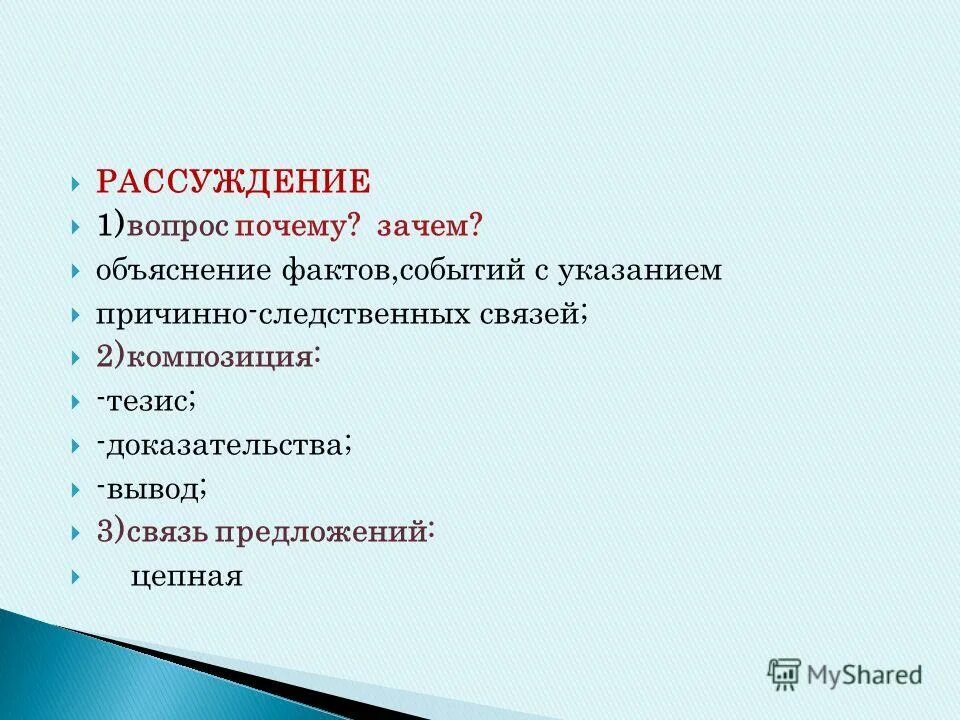 РАССУЖДЕНИЕ
1)вопрос почему? зачем?
объяснение фактов,событий с указанием
причинно-следственных связей;
2)композиция:
-тезис;
-доказательства;
-вывод;
3)связь предложений:
цепная

MyShared